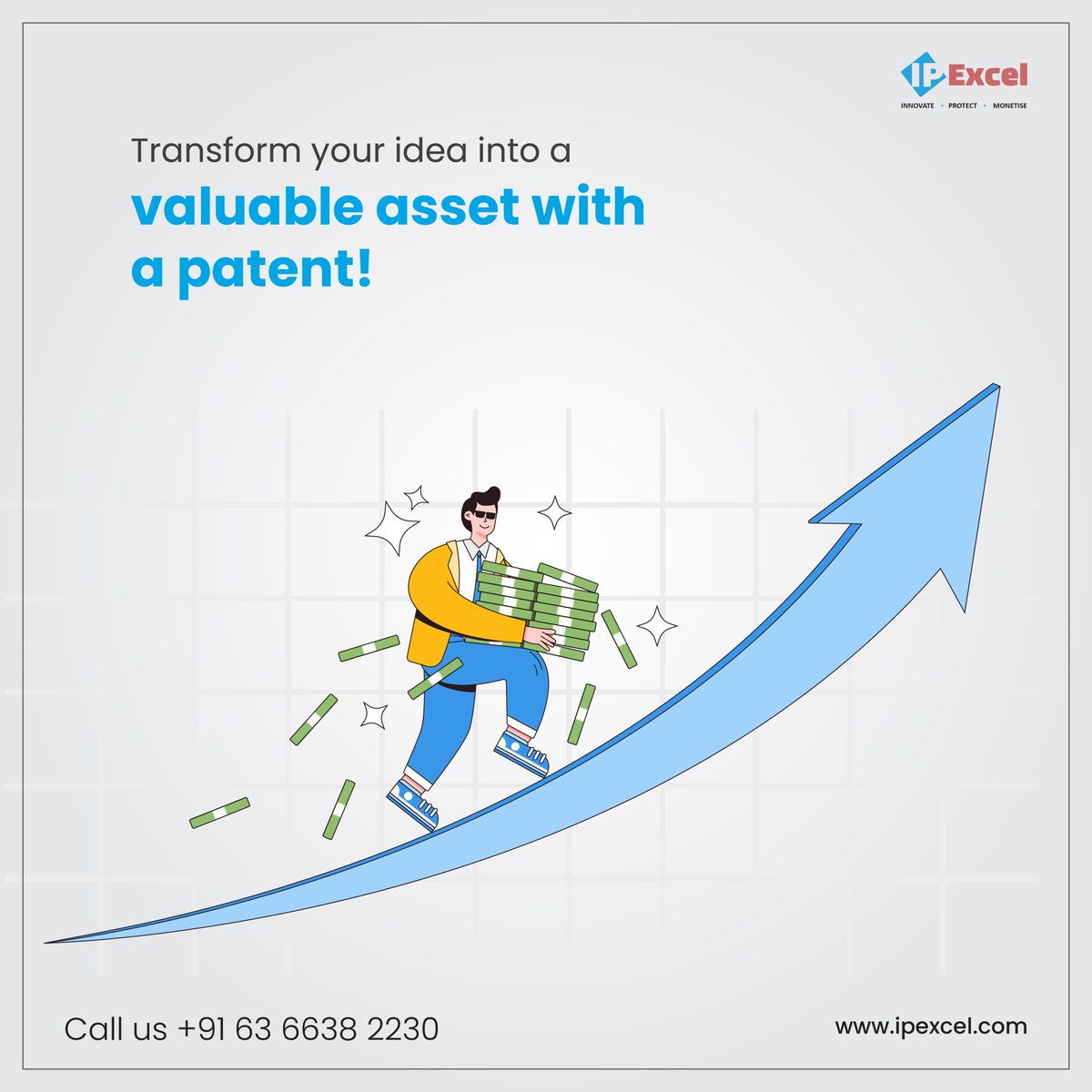 IP Excel
INNOVATE • PROTECT • MONETISE

Transform your idea into a valuable asset with a patent!

Call us +91 63 6638 2230

www.ipexcel.com